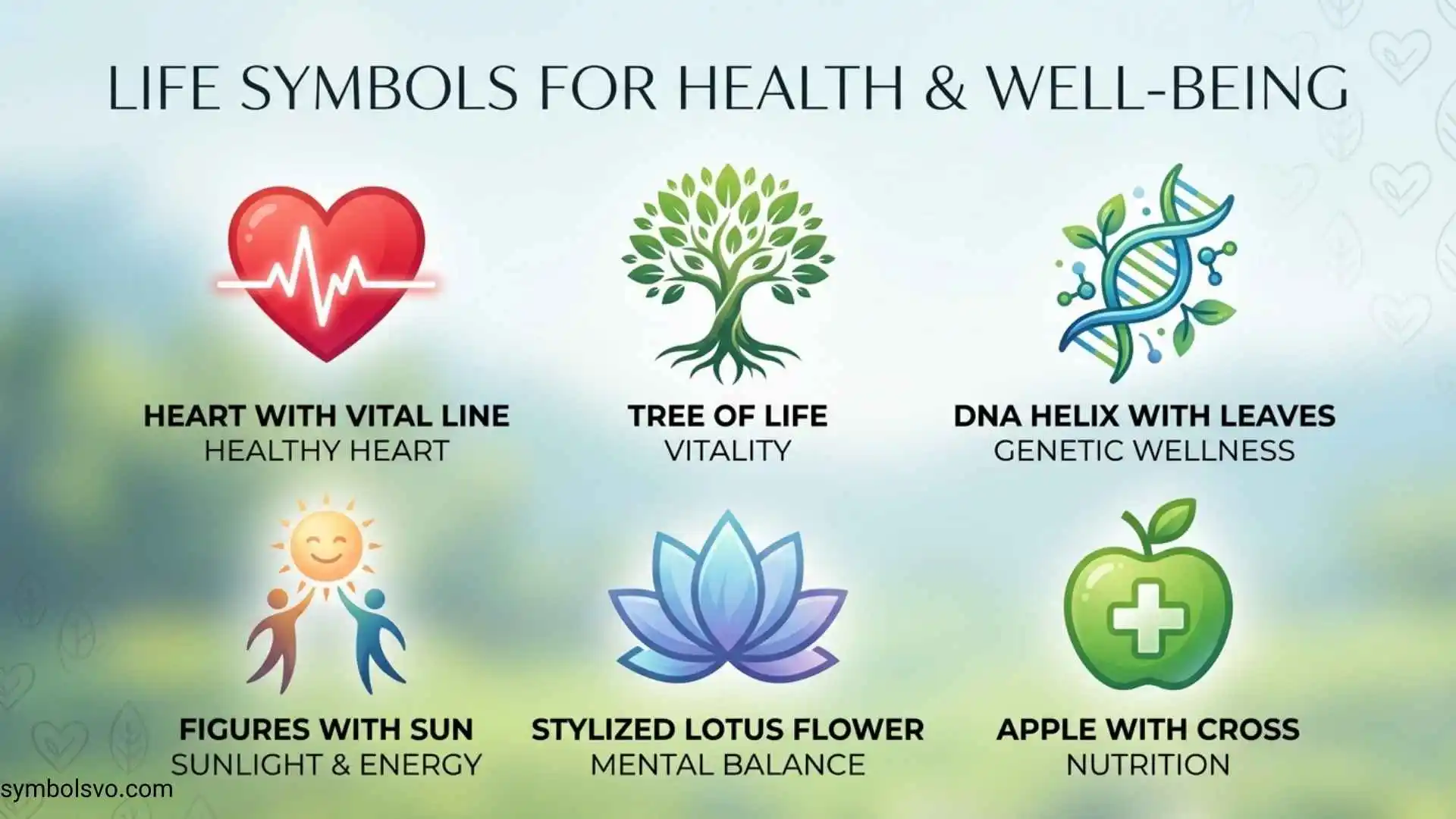 LIFE SYMBOLS FOR HEALTH & WELL-BEING

HEART WITH VITAL LINE
HEALTHY HEART

TREE OF LIFE
VITALITY

DNA HELIX WITH LEAVES
GENETIC WELLNESS

FIGURES WITH SUN
SUNLIGHT & ENERGY

STYLIZED LOTUS FLOWER
MENTAL BALANCE

APPLE WITH CROSS
NUTRITION

symbolsvo.com